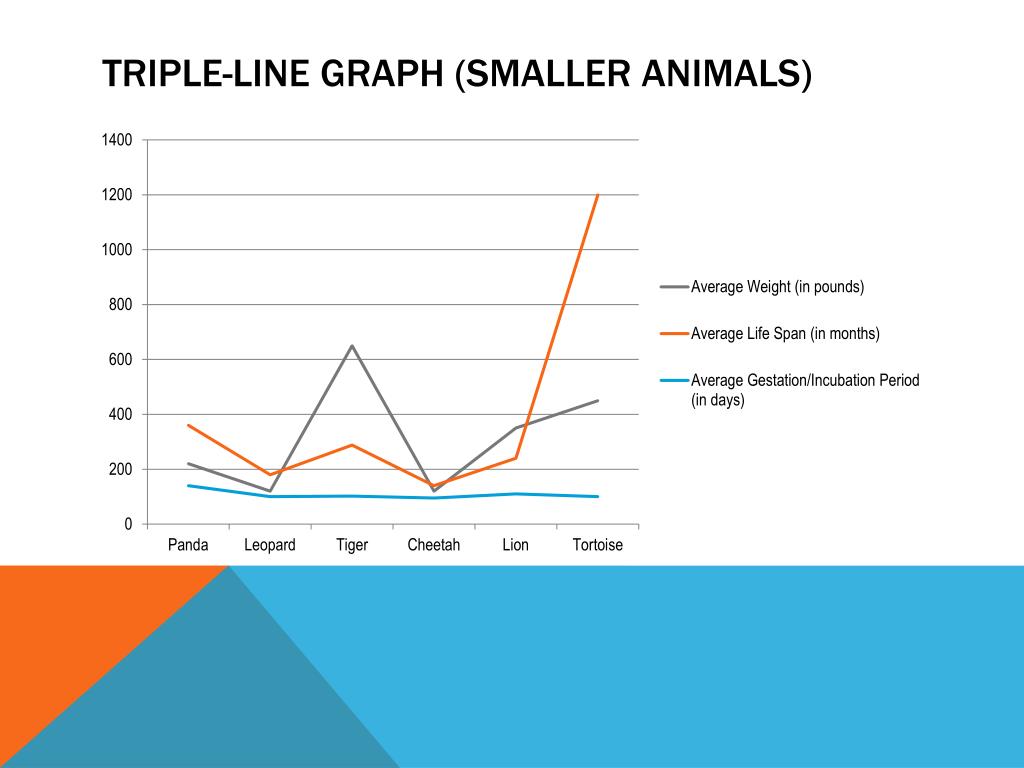 TRIPLE-LINE GRAPH (SMALLER ANIMALS)

1400
1200
1000
800
600
400
200
0

Panda Leopard Tiger Cheetah Lion Tortoise

Average Weight (in pounds)
Average Life Span (in months)
Average Gestation/Incubation Period (in days)